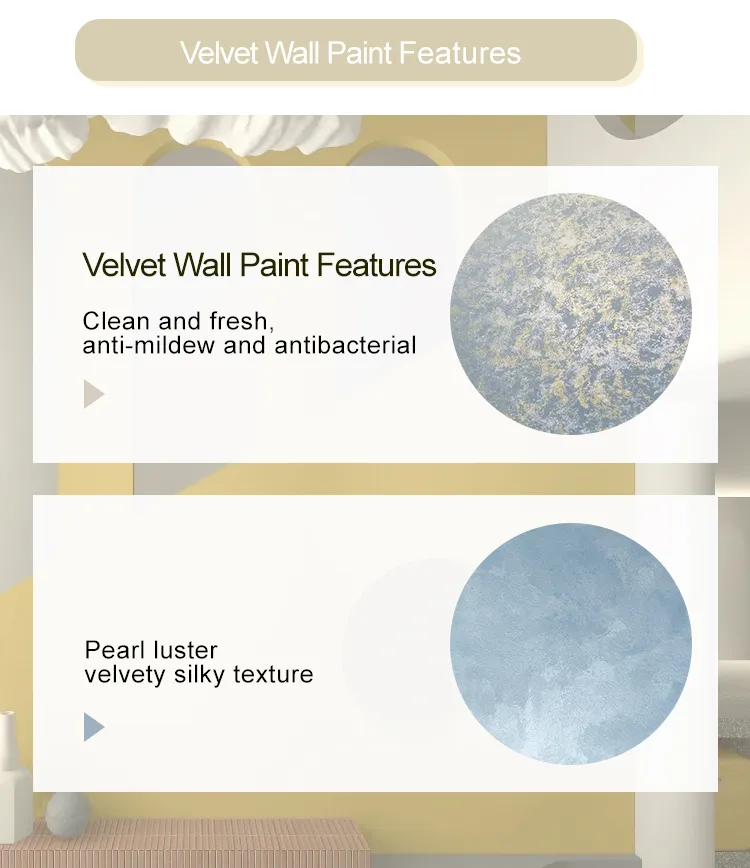 Velvet Wall Paint Features

Velvet Wall Paint Features

Clean and fresh,
anti-mildew and antibacterial

Pearl luster
velvety silky texture